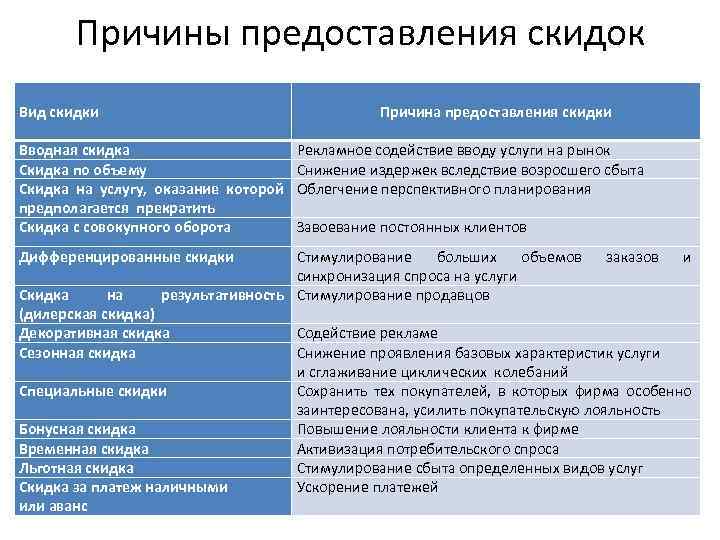 Причины предоставления скидок

| Вид скидки | Причина предоставления скидки |
|---|---|
| Вводная скидка | Рекламное содействие вводу услуги на рынок |
| Скидка по объему | Снижение издержек вследствие возросшего сбыта |
| Скидка на услугу, оказание которой предполагается прекратить | Облегчение перспективного планирования |
| Скидка с совокупного оборота | Завоевание постоянных клиентов |
| Дифференцированные скидки | Стимулирование больших объемов заказов и синхронизация спроса на услуги |
| Скидка на результативность (дилерская скидка) | Стимулирование продавцов |
| Декоративная скидка | Содействие рекламе |
| Сезонная скидка | Снижение проявления базовых характеристик услуги и сглаживание циклических колебаний |
| Специальные скидки | Сохранить тех покупателей, в которых фирма особенно заинтересована, усилить покупательскую лояльность |
| Бонусная скидка | Повышение лояльности клиента к фирме |
| Временная скидка | Активизация потребительского спроса |
| Льготная скидка | Стимулирование сбыта определенных видов услуг |
| Скидка за платеж наличными или аванс | Ускорение платежей |